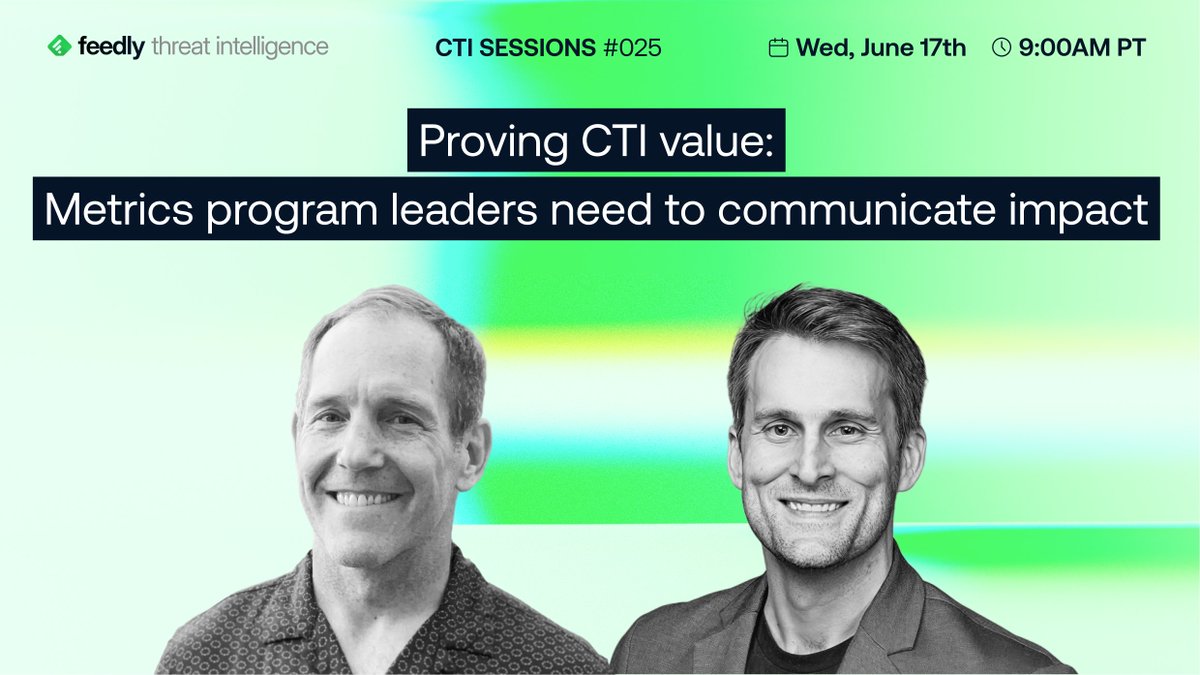 feedly threat intelligence

CTI SESSIONS #025

Wed, June 17th

9:00AM PT

Proving CTI value:

Metrics program leaders need to communicate impact